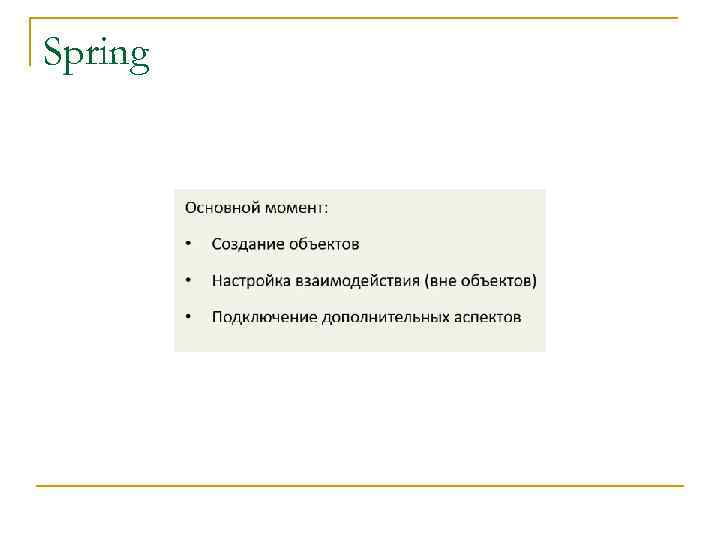 Spring

Основной момент:

• Создание объектов

• Настройка взаимодействия (вне объектов)

• Подключение дополнительных аспектов